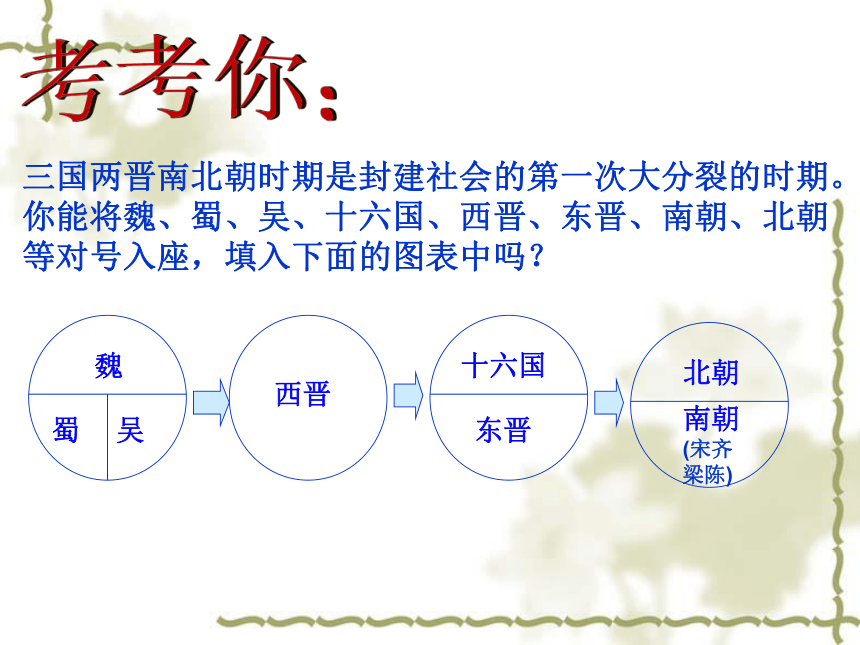 考考你：

三国两晋南北朝时期是封建社会的第一次大分裂的时期。你能将魏、蜀、吴、十六国、西晋、东晋、南朝、北朝等对号入座，填入下面的图表中吗？

魏

蜀

吴

西晋

十六国

东晋

北朝

南朝

(宋齐梁陈)